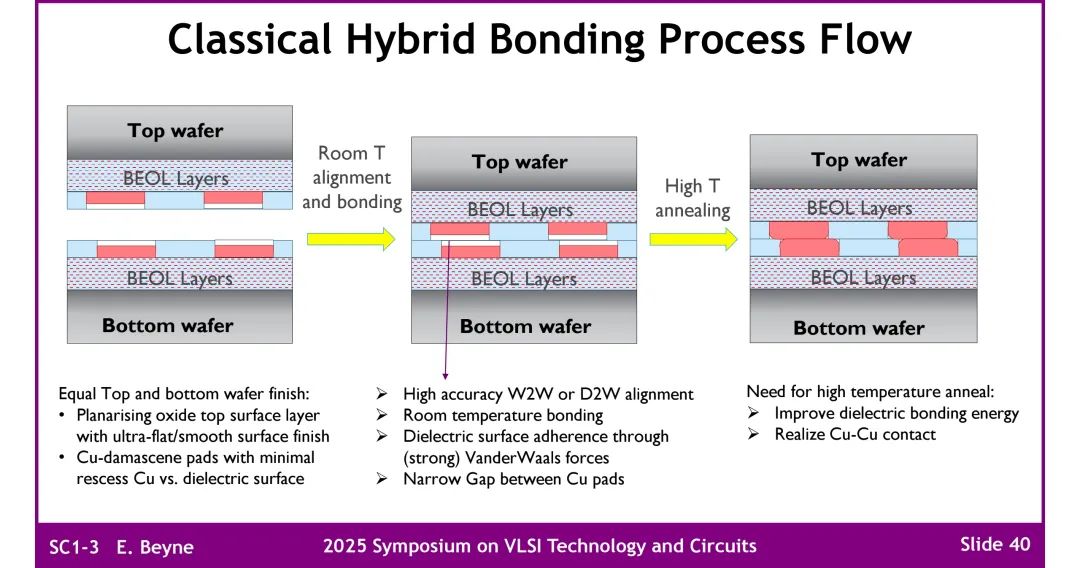 Classical Hybrid Bonding Process Flow

Top wafer

BEOL Layers

BEOL Layers

Bottom wafer

Room T alignment and bonding

Top wafer

BEOL Layers

BEOL Layers

Bottom wafer

High T annealing

Top wafer

BEOL Layers

BEOL Layers

Bottom wafer

Equal Top and bottom wafer finish:
• Planarising oxide top surface layer with ultra-flat/smooth surface finish
• Cu-damascene pads with minimal rescess Cu vs. dielectric surface

➢ High accuracy W2W or D2W alignment
➢ Room temperature bonding
➢ Dielectric surface adherence through (strong) VanderWaals forces
➢ Narrow Gap between Cu pads

Need for high temperature anneal:
➢ Improve dielectric bonding energy
➢ Realize Cu-Cu contact

SC1-3 E. Beyne 2025 Symposium on VLSI Technology and Circuits Slide 40